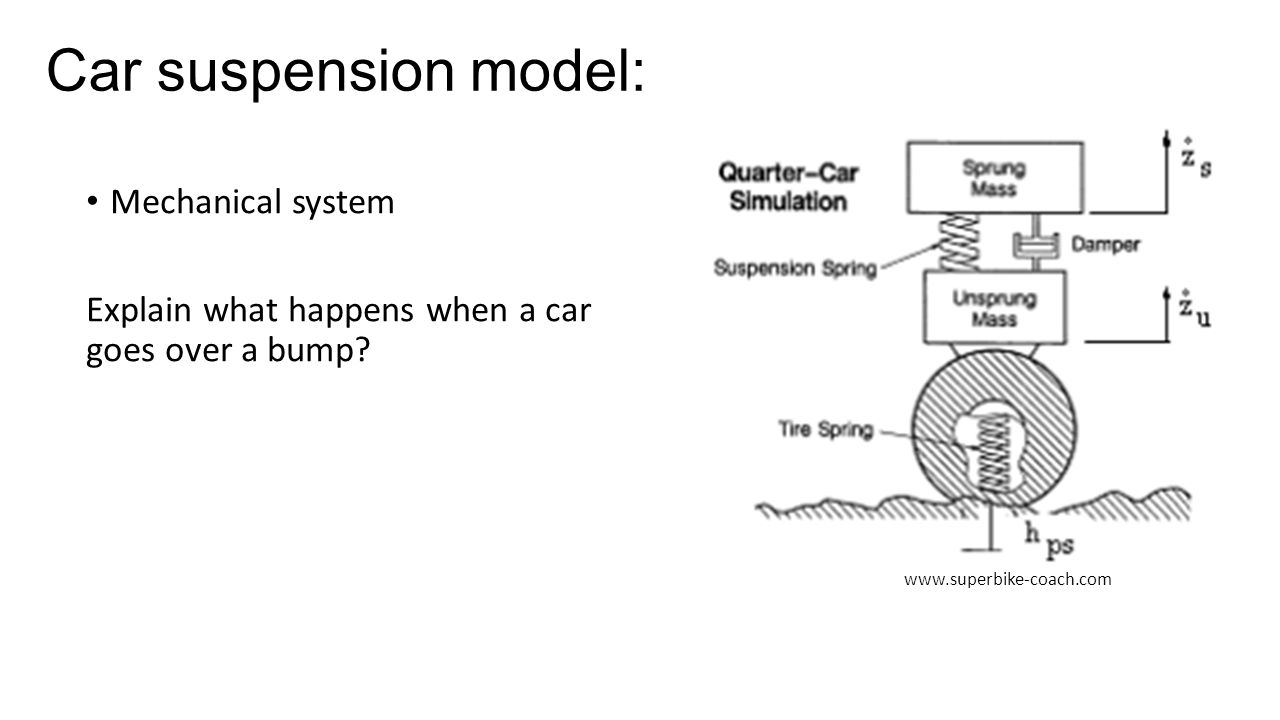 Car suspension model:

• Mechanical system

Explain what happens when a car goes over a bump?

Quarter-Car Simulation

Sprung Mass

$\dot{z}_s$

Suspension Spring

Damper

Unsprung Mass

$\dot{z}_u$

Tire Spring

$h_{ps}$

www.superbike-coach.com